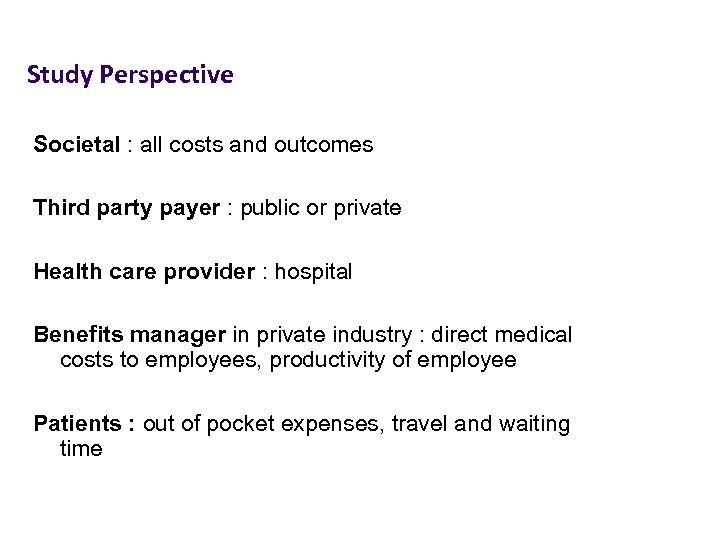 Study Perspective

Societal : all costs and outcomes

Third party payer : public or private

Health care provider : hospital

Benefits manager in private industry : direct medical costs to employees, productivity of employee

Patients : out of pocket expenses, travel and waiting time